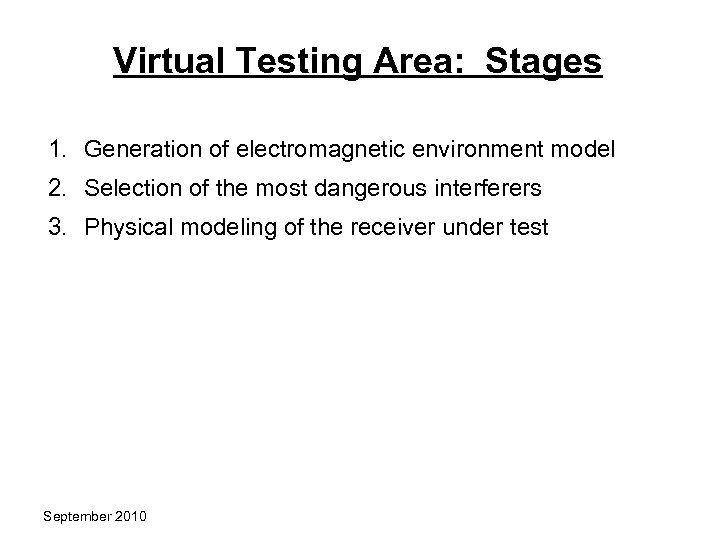 Virtual Testing Area:  Stages

1. Generation of electromagnetic environment model
2. Selection of the most dangerous interferers
3. Physical modeling of the receiver under test

September 2010